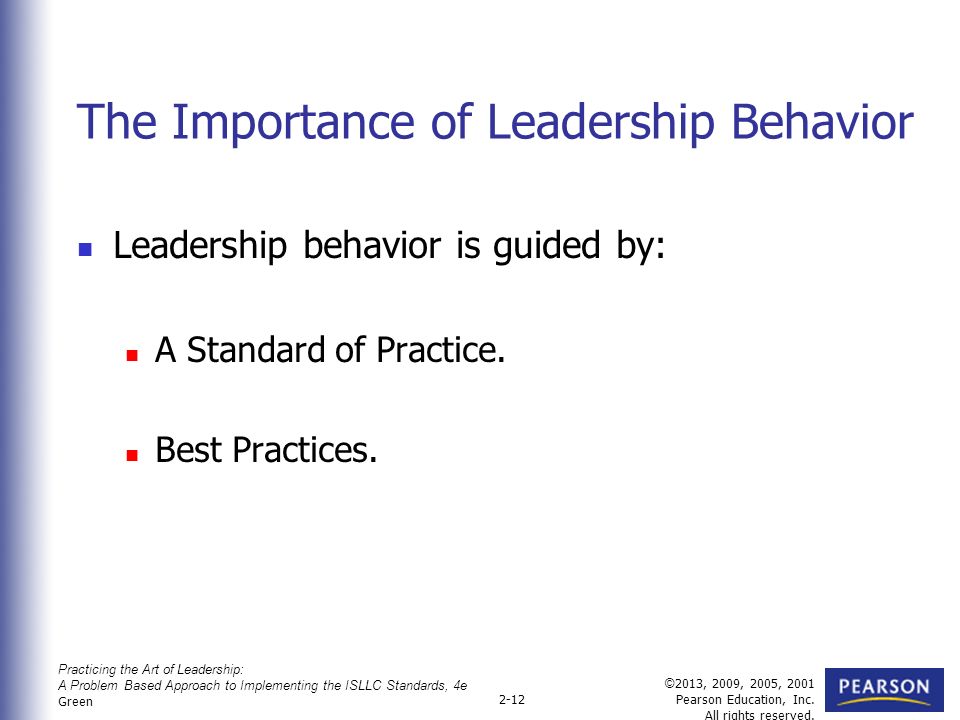 The Importance of Leadership Behavior

Leadership behavior is guided by:

A Standard of Practice.

Best Practices.

Practicing the Art of Leadership:
A Problem Based Approach to Implementing the ISLLC Standards, 4e
Green

2-12

©2013, 2009, 2005, 2001
Pearson Education, Inc.
All rights reserved.

PEARSON